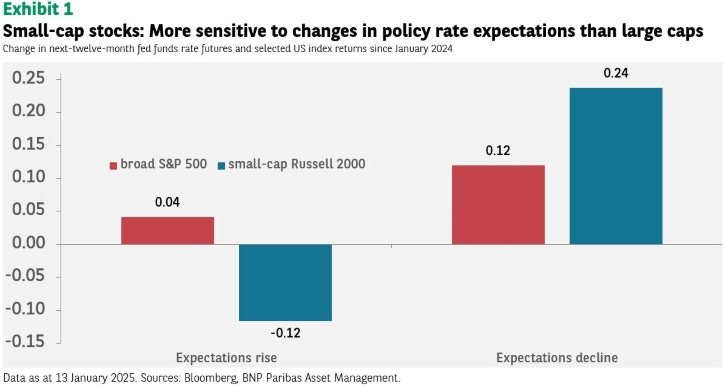 Exhibit 1

Small-cap stocks: More sensitive to changes in policy rate expectations than large caps

Change in next-twelve-month fed funds rate futures and selected US index returns since January 2024

0.25
0.20
0.15
0.10
0.05
0.00
-0.05
-0.10
-0.15

broad S&P 500
small-cap Russell 2000

0.04
-0.12
0.12
0.24

Expectations rise
Expectations decline

Data as at 13 January 2025. Sources: Bloomberg, BNP Paribas Asset Management.